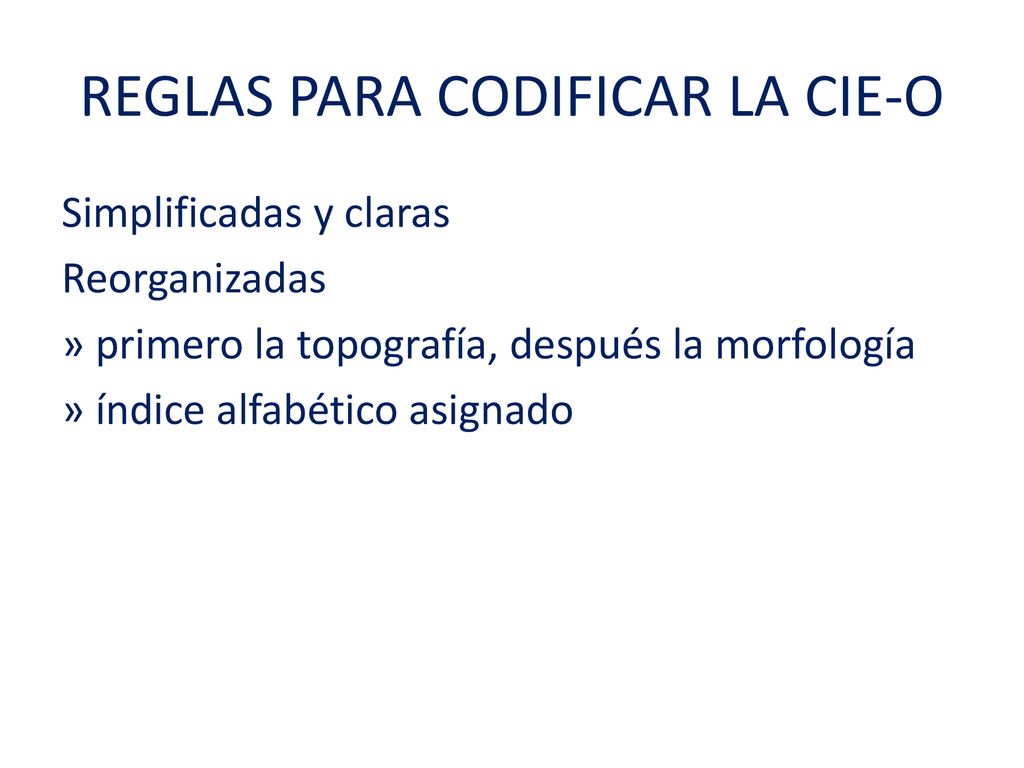 REGLAS PARA CODIFICAR LA CIE-O

Simplificadas y claras
Reorganizadas
» primero la topografía, después la morfología
» índice alfabético asignado